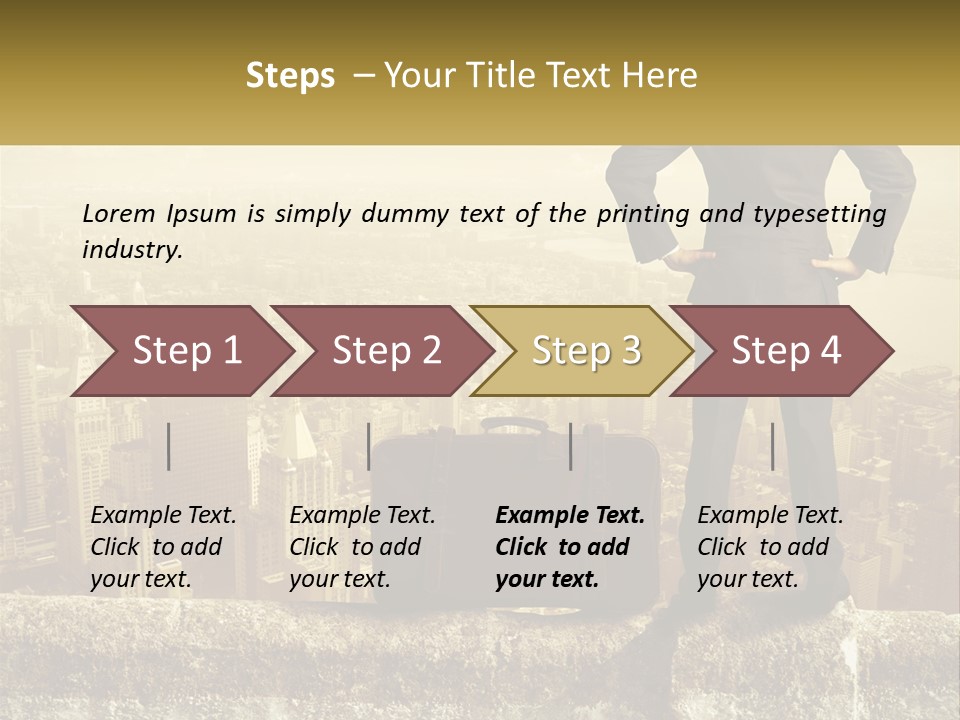 Steps – Your Title Text Here

Lorem Ipsum is simply dummy text of the printing and typesetting industry.

Step 1

Step 2

Step 3

Step 4

Example Text. Click to add your text.

Example Text. Click to add your text.

Example Text. Click to add your text.

Example Text. Click to add your text.